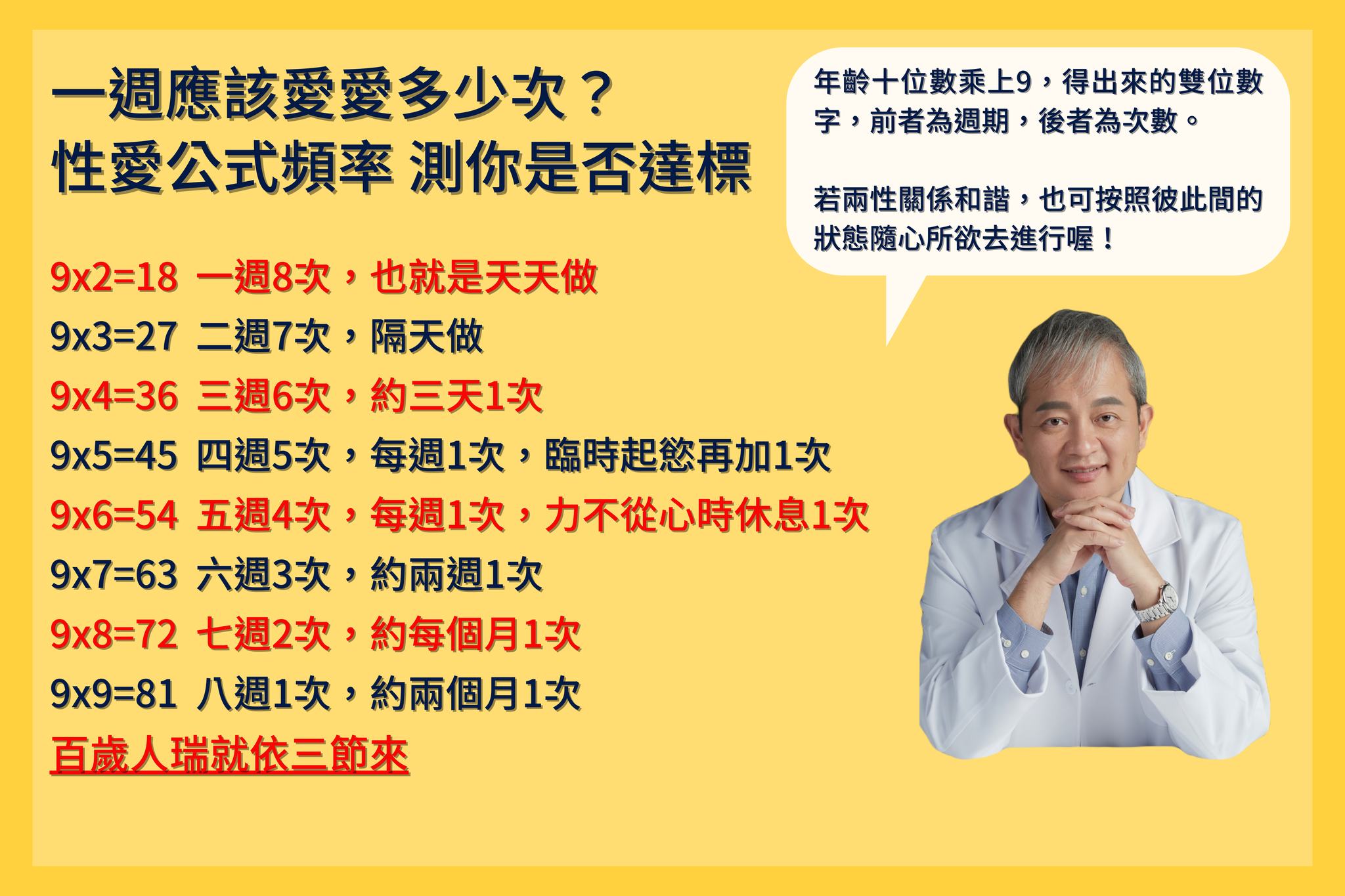 一週應該愛愛多少次？
性愛公式頻率 測你是否達標

年齡十位數乘上9，得出來的雙位數字，前者為週期，後者為次數。

若兩性關係和諧，也可按照彼此間的狀態隨心所欲去進行喔！

9x2=18 一週8次，也就是天天做
9x3=27 二週7次，隔天做
9x4=36 三週6次，約三天1次
9x5=45 四週5次，每週1次，臨時起慾再加1次
9x6=54 五週4次，每週1次，力不從心時休息1次
9x7=63 六週3次，約兩週1次
9x8=72 七週2次，約每個月1次
9x9=81 八週1次，約兩個月1次
百歲人瑞就依三節來